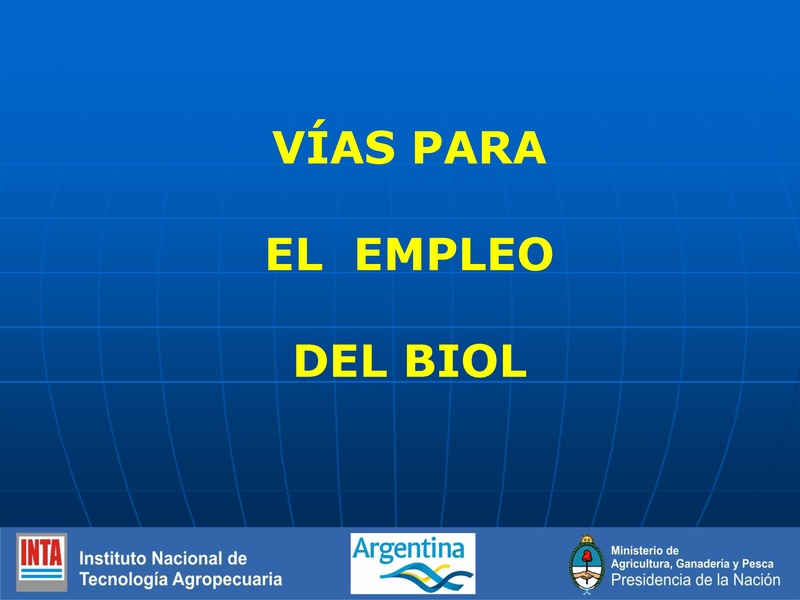 VÍAS PARA

EL EMPLEO

DEL BIOL

INTA Instituto Nacional de Tecnología Agropecuaria

Argentina

Ministerio de Agricultura, Ganadería y Pesca
Presidencia de la Nación